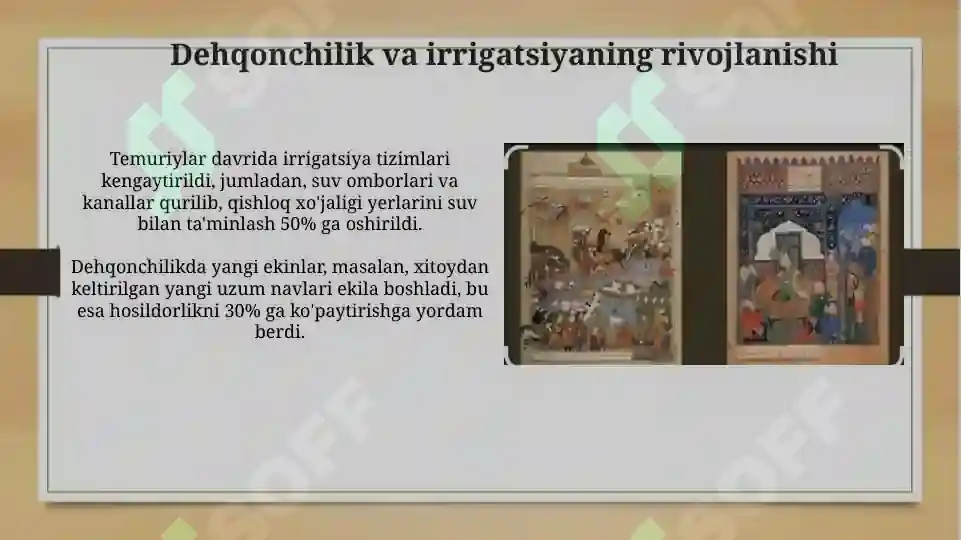 Dehqonchilik va irrigatsiyaning rivojlanishi

Temuriylar davrida irrigatsiya tizimlari kengaytirildi, jumladan, suv omborlari va kanallar qurilib, qishloq xo'jaligi yerlarini suv bilan ta'minlash 50% ga oshirildi.

Dehqonchilikda yangi ekinlar, masalan, xitoydan keltirilgan yangi uzum navlari ekila boshladi, bu esa hosildorlikni 30% ga ko'paytirishga yordam berdi.

SOFF SOFF SOFF SOFF